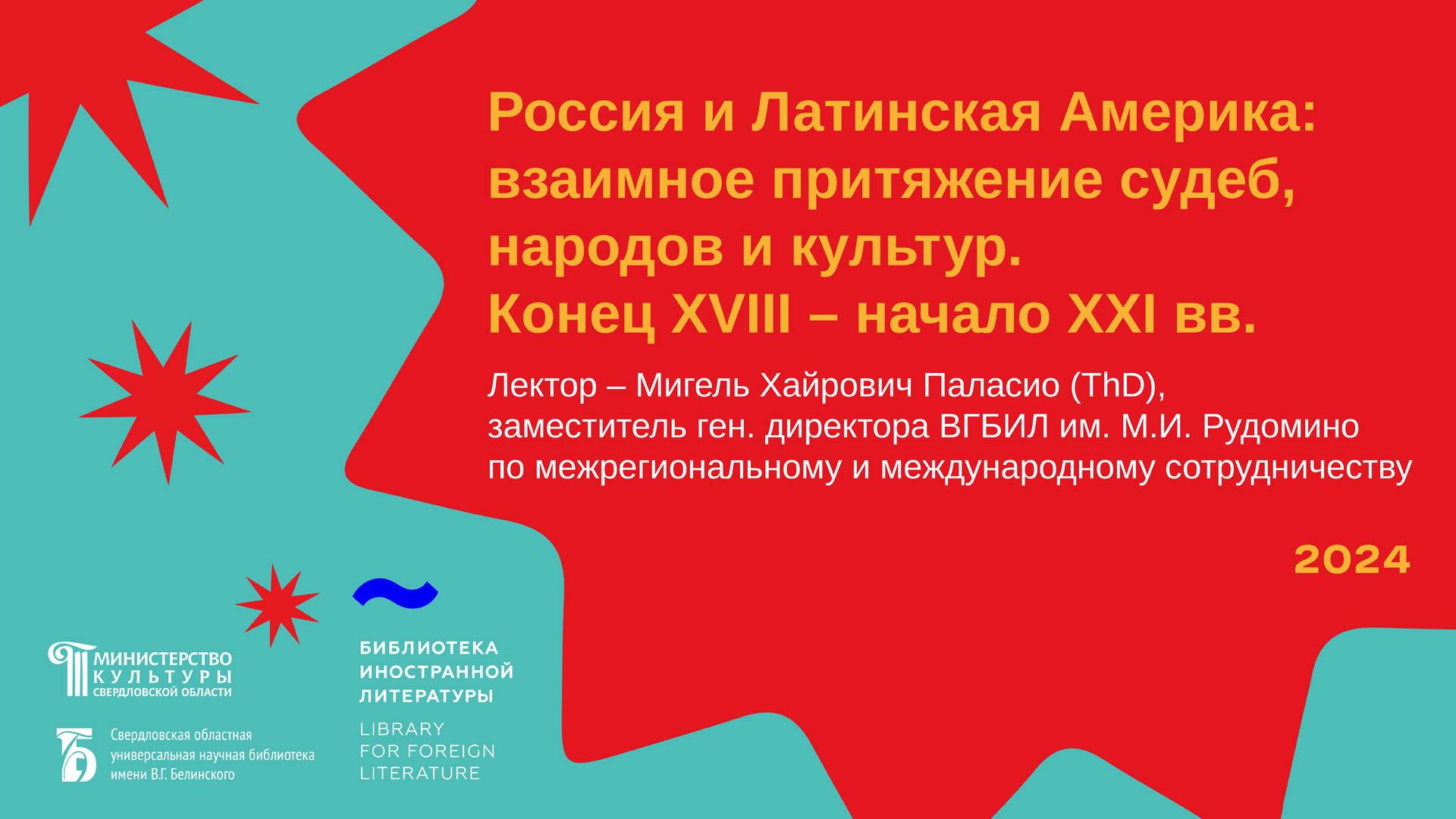 Россия и Латинская Америка: взаимное притяжение судеб, народов и культур. Конец XVIII – начало XXI вв.

Лектор – Мигель Хайрович Паласио (ThD), заместитель ген. директора ВГБИЛ им. М.И. Рудомино по межрегиональному и международному сотрудничеству

2024

МИНИСТЕРСТВО КУЛЬТУРЫ СВЕРДЛОВСКОЙ ОБЛАСТИ

Свердловская областная универсальная научная библиотека имени В.Г. Белинского

БИБЛИОТЕКА ИНОСТРАННОЙ ЛИТЕРАТУРЫ

LIBRARY FOR FOREIGN LITERATURE